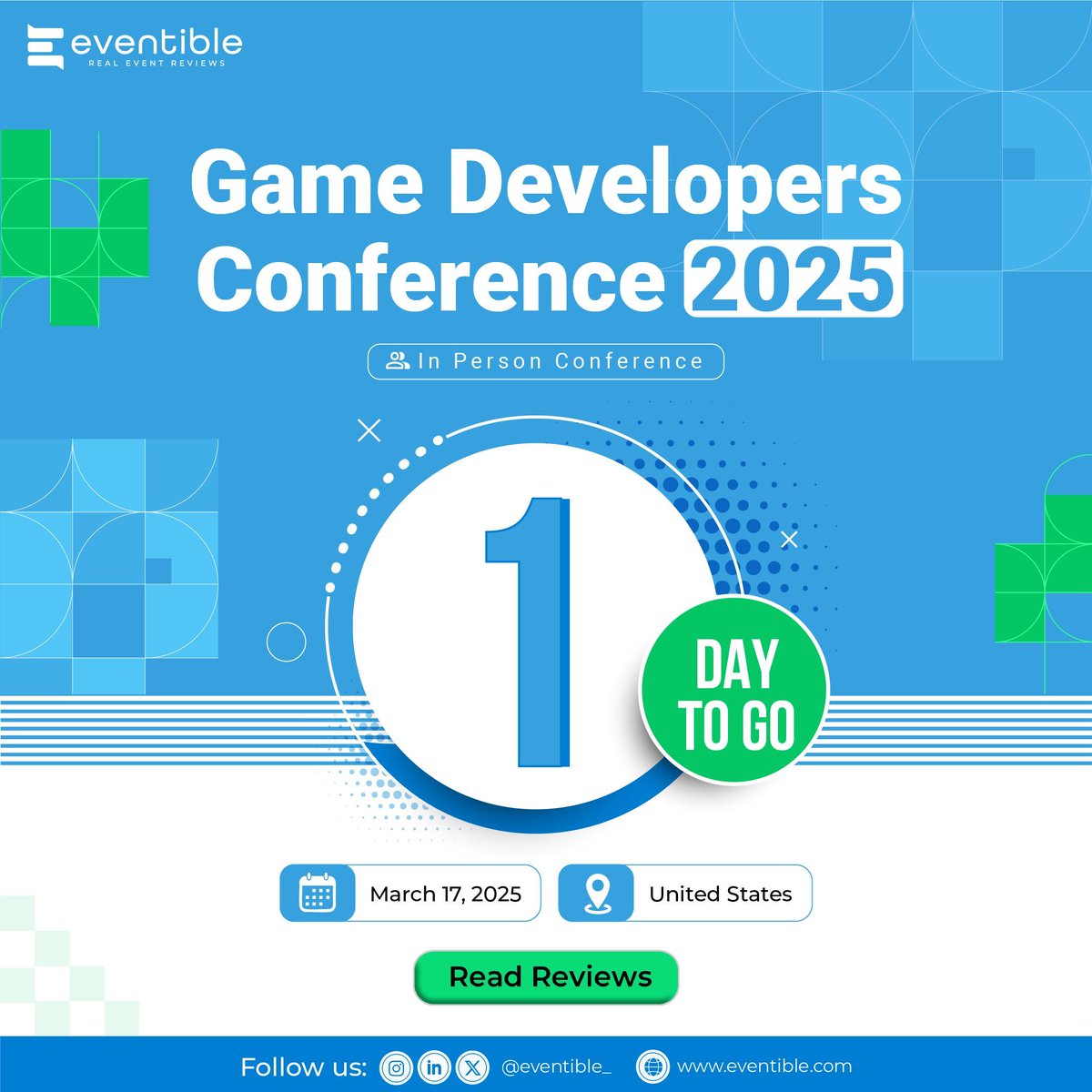 eventible
REAL EVENT REVIEWS

Game Developers Conference 2025

In Person Conference

1

DAY TO GO

March 17, 2025

United States

Read Reviews

Follow us: @eventible_ www.eventible.com